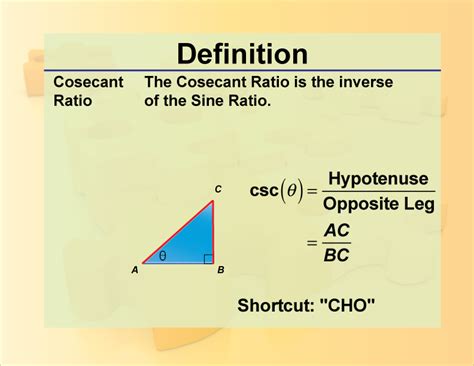 Definition

Cosecant Ratio

The Cosecant Ratio is the inverse of the Sine Ratio.

C

θ

A

B

$\csc(\theta) = \frac{\text{Hypotenuse}}{\text{Opposite Leg}}$

$= \frac{AC}{BC}$

Shortcut: "CHO"